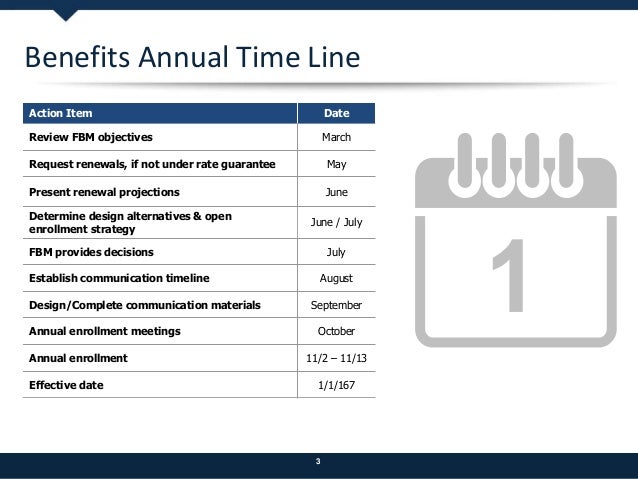 Benefits Annual Time Line

| Action Item | Date |
|---|---|
| Review FBM objectives | March |
| Request renewals, if not under rate guarantee | May |
| Present renewal projections | June |
| Determine design alternatives & open enrollment strategy | June / July |
| FBM provides decisions | July |
| Establish communication timeline | August |
| Design/Complete communication materials | September |
| Annual enrollment meetings | October |
| Annual enrollment | 11/2 – 11/13 |
| Effective date | 1/1/167 |

1

3